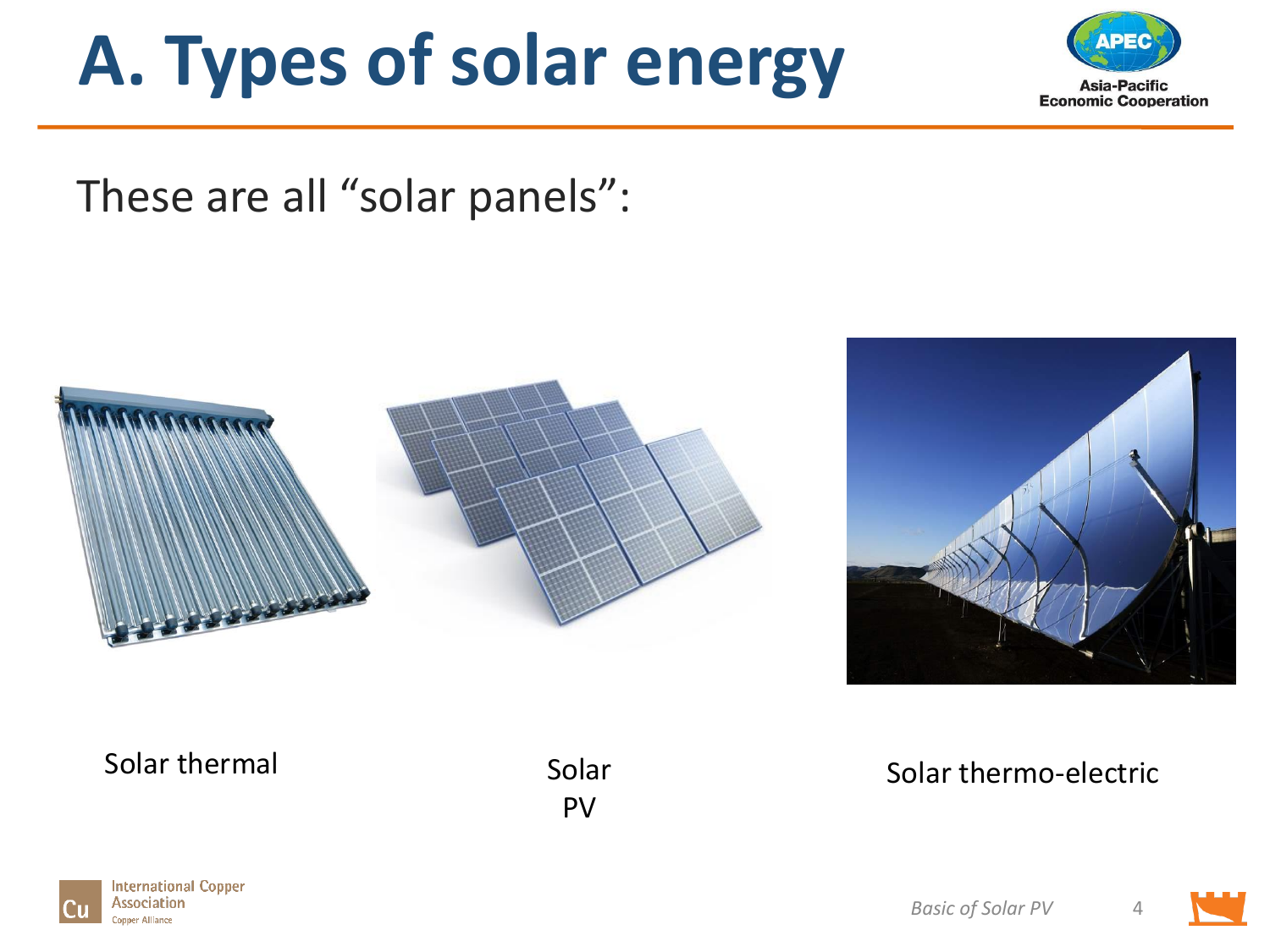 A. Types of solar energy

APEC
Asia-Pacific
Economic Cooperation

These are all “solar panels”:

Solar thermal

Solar
PV

Solar thermo-electric

Cu
International Copper
Association
Copper Alliance

Basic of Solar PV

4